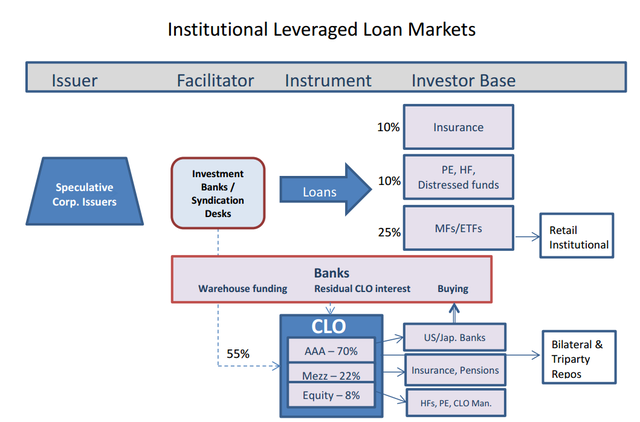 Institutional Leveraged Loan Markets

Issuer Facilitator Instrument Investor Base

Speculative Corp. Issuers

Investment Banks / Syndication Desks

Loans

10% Insurance

10% PE, HF, Distressed funds

25% MFs/ETFs

Retail Institutional

Banks
Warehouse funding Residual CLO interest Buying

55%

CLO
AAA – 70%
Mezz – 22%
Equity – 8%

US/Jap. Banks

Insurance, Pensions

HFs, PE, CLO Man.

Bilateral & Triparty Repos